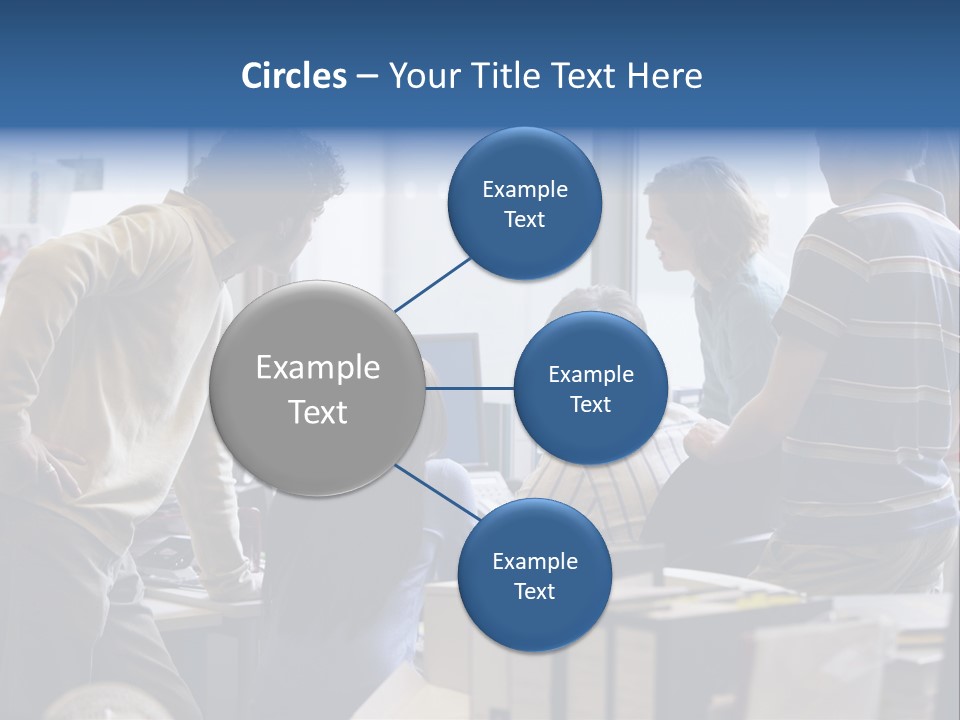 Circles – Your Title Text Here

Example Text

Example Text

Example Text

Example Text